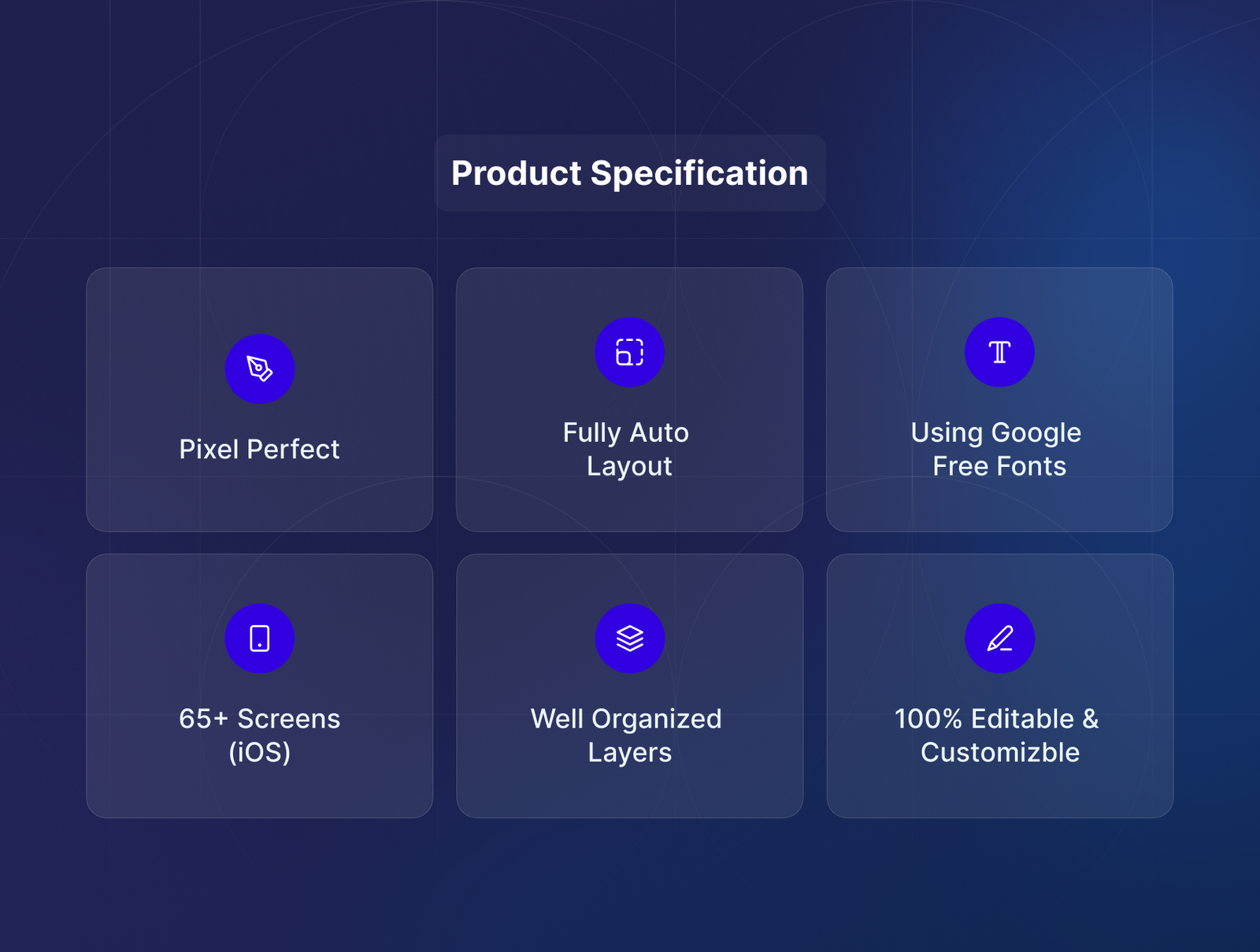 Product Specification

Pixel Perfect

Fully Auto Layout

Using Google Free Fonts

65+ Screens (iOS)

Well Organized Layers

100% Editable & Customizble